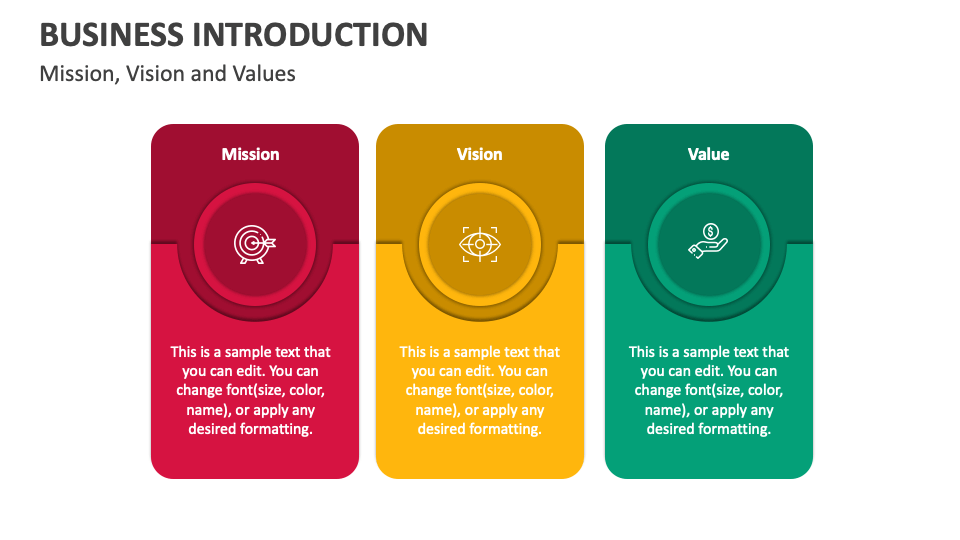 BUSINESS INTRODUCTION

Mission, Vision and Values

Mission

This is a sample text that you can edit. You can change font(size, color, name), or apply any desired formatting.

Vision

This is a sample text that you can edit. You can change font(size, color, name), or apply any desired formatting.

Value

This is a sample text that you can edit. You can change font(size, color, name), or apply any desired formatting.